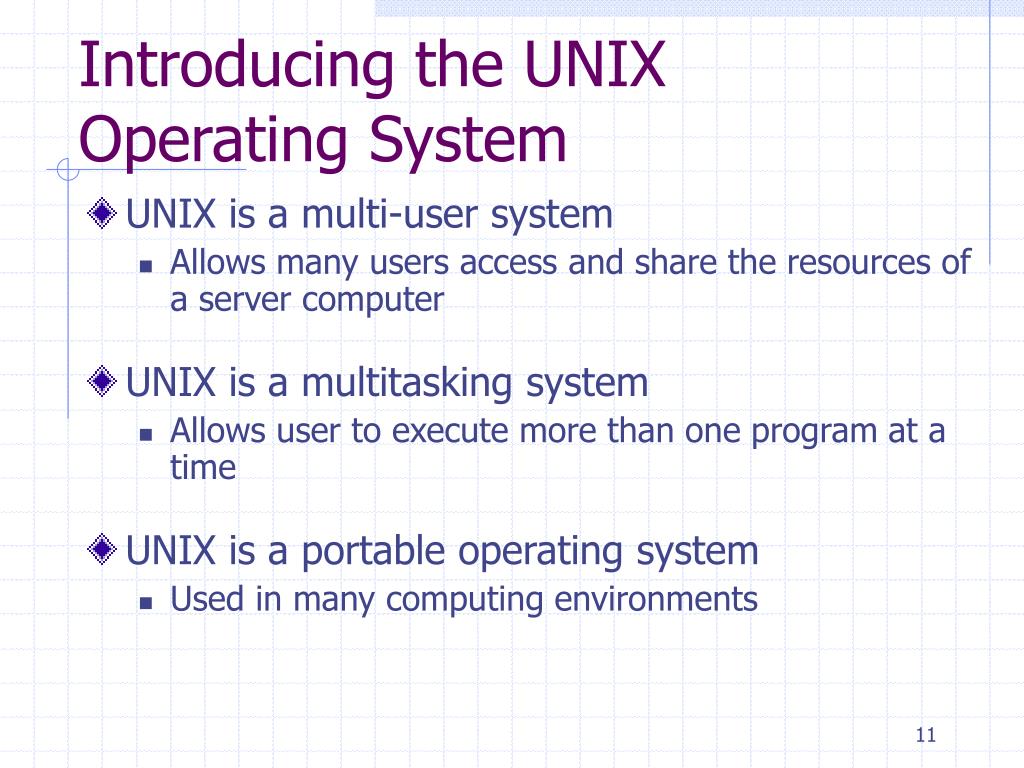 Introducing the UNIX Operating System

UNIX is a multi-user system

Allows many users access and share the resources of a server computer

UNIX is a multitasking system

Allows user to execute more than one program at a time

UNIX is a portable operating system

Used in many computing environments

11